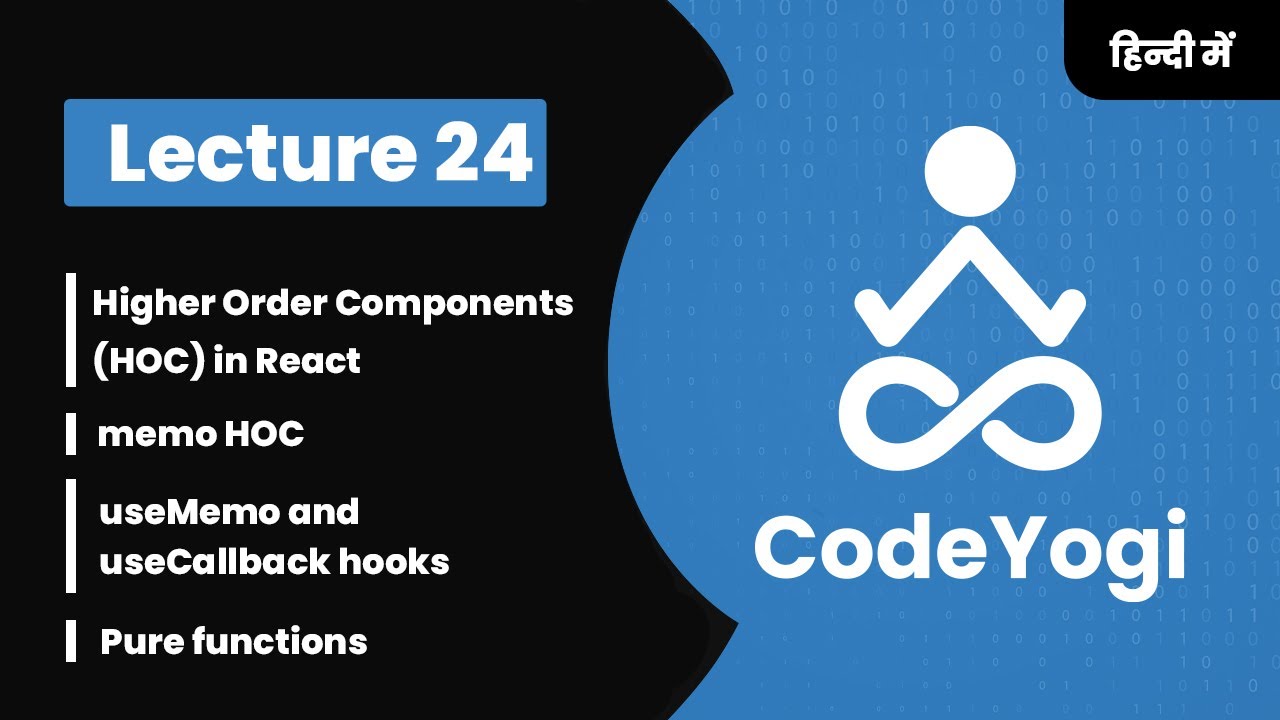 हिन्दी में

Lecture 24

Higher Order Components (HOC) in React

memo HOC

useMemo and useCallback hooks

Pure functions

CodeYogi